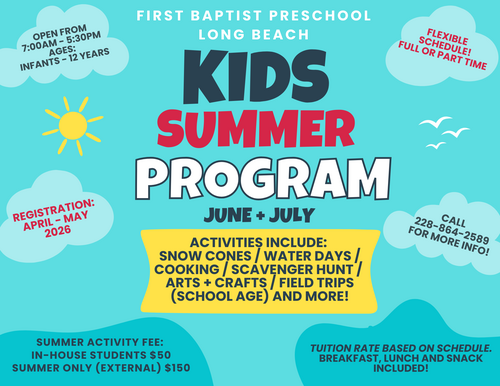 FIRST BAPTIST PRESCHOOL
LONG BEACH

OPEN FROM
7:00AM - 5:30PM
AGES:
INFANTS - 12 YEARS

FLEXIBLE
SCHEDULE!
FULL OR PART TIME

KIDS
SUMMER
PROGRAM

JUNE + JULY

REGISTRATION:
APRIL - MAY
2026

CALL
228-864-2589
FOR MORE INFO!

ACTIVITIES INCLUDE:
SNOW CONES / WATER DAYS / COOKING / SCAVENGER HUNT / ARTS + CRAFTS / FIELD TRIPS (SCHOOL AGE) AND MORE!

SUMMER ACTIVITY FEE:
IN-HOUSE STUDENTS $50
SUMMER ONLY (EXTERNAL) $150

TUITION RATE BASED ON SCHEDULE.
BREAKFAST, LUNCH AND SNACK INCLUDED!